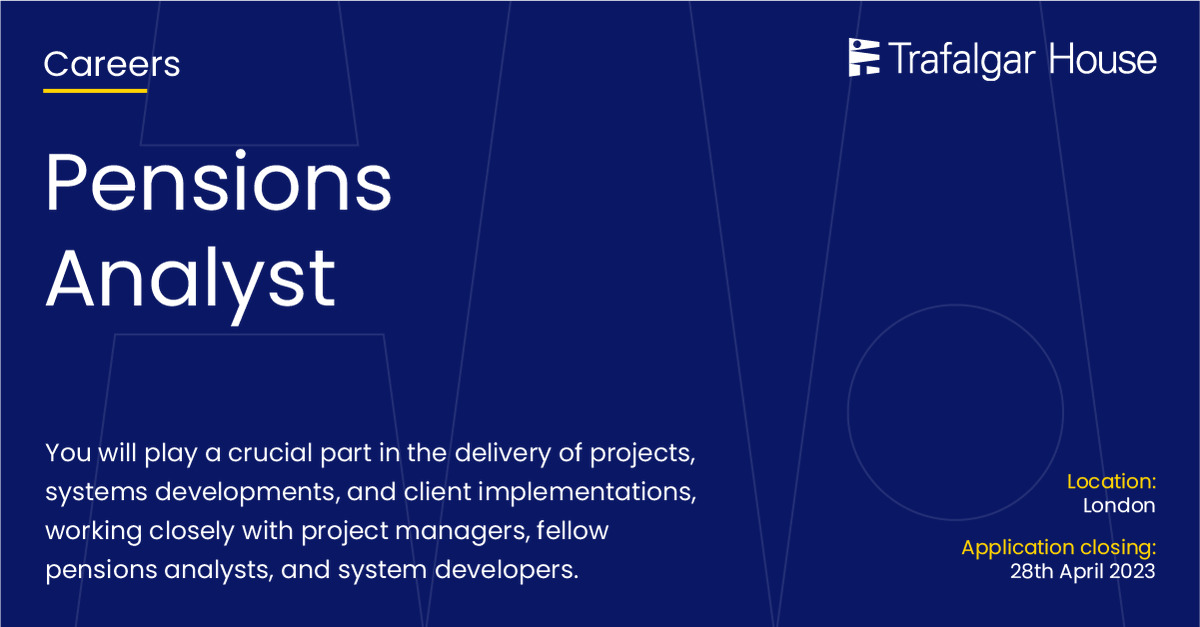 Careers

Trafalgar House

Pensions Analyst

You will play a crucial part in the delivery of projects, systems developments, and client implementations, working closely with project managers, fellow pensions analysts, and system developers.

Location:
London

Application closing:
28th April 2023